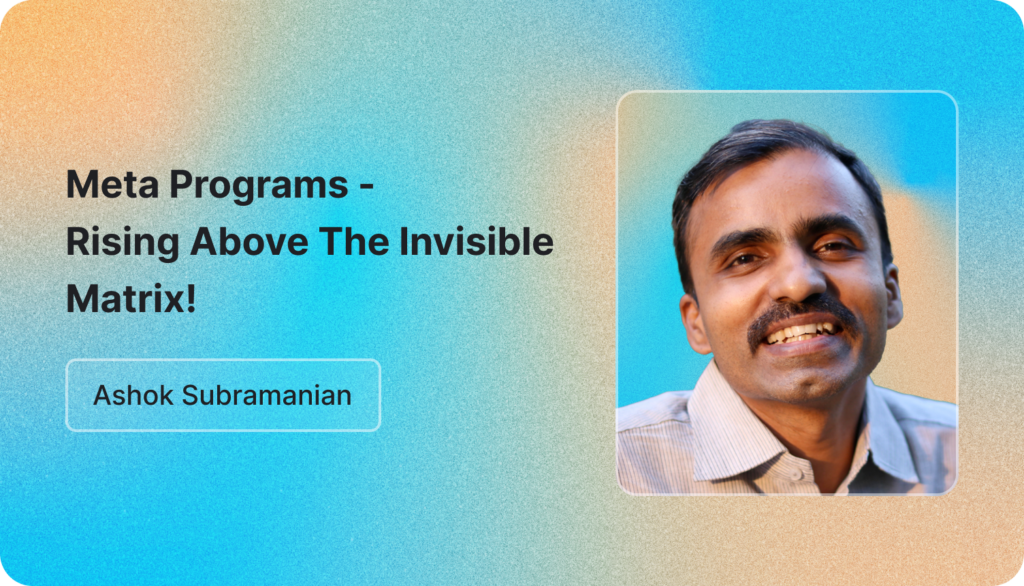 Meta Programs -
Rising Above The Invisible Matrix!

Ashok Subramanian